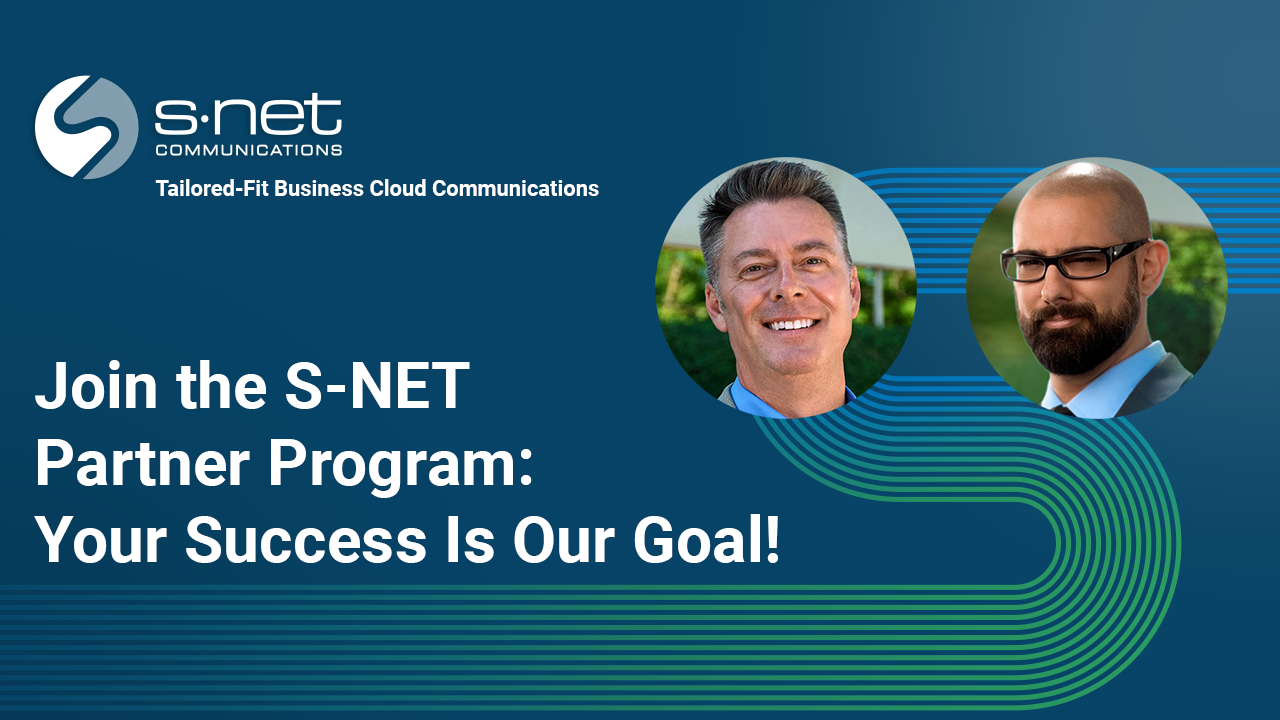 s·net
COMMUNICATIONS
Tailored-Fit Business Cloud Communications

Join the S-NET Partner Program: Your Success Is Our Goal!